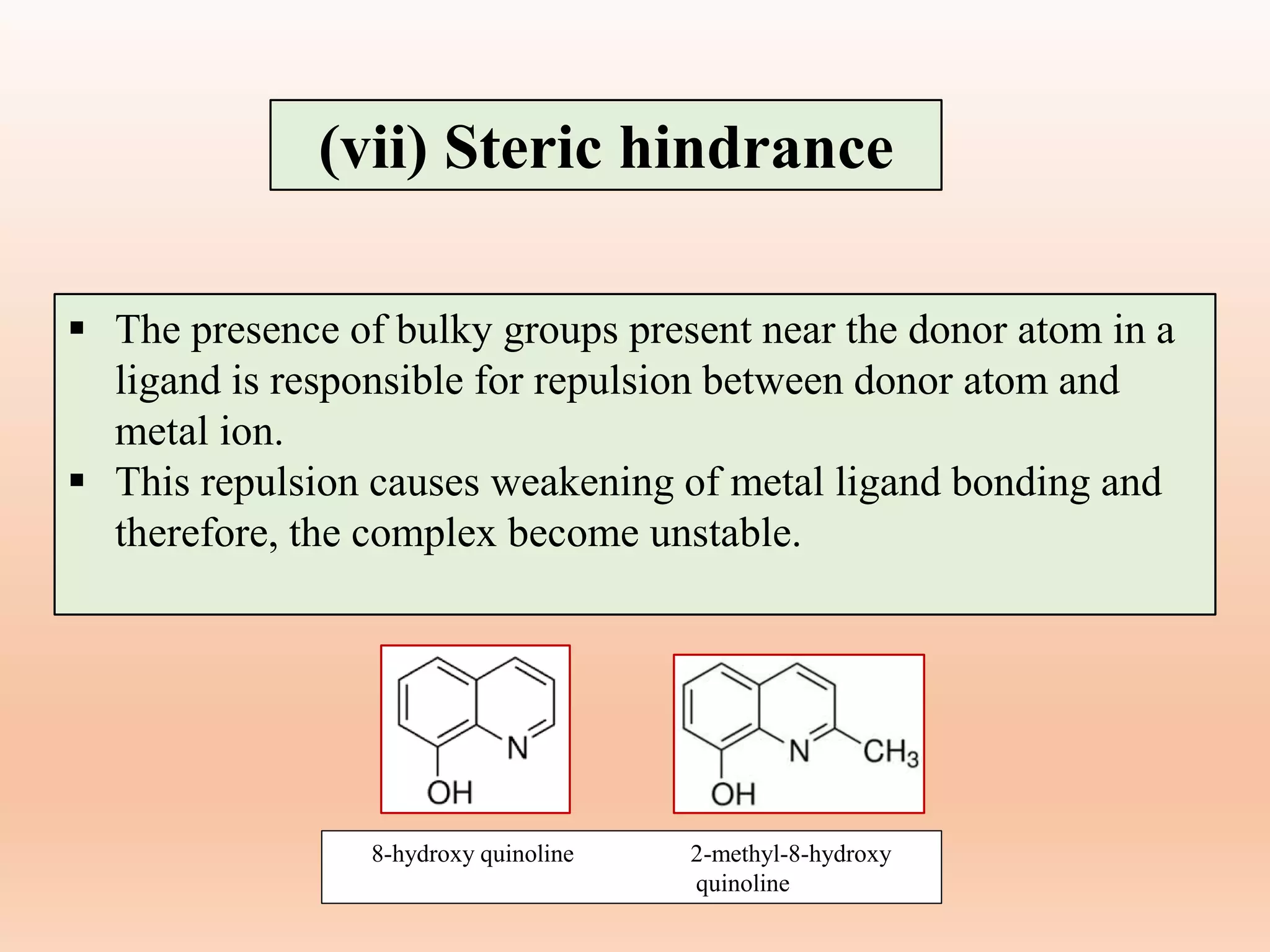 (vii) Steric hindrance

▪ The presence of bulky groups present near the donor atom in a ligand is responsible for repulsion between donor atom and metal ion.
▪ This repulsion causes weakening of metal ligand bonding and therefore, the complex become unstable.

N
OH

N
$CH_3$
OH

8-hydroxy quinoline

2-methyl-8-hydroxy quinoline